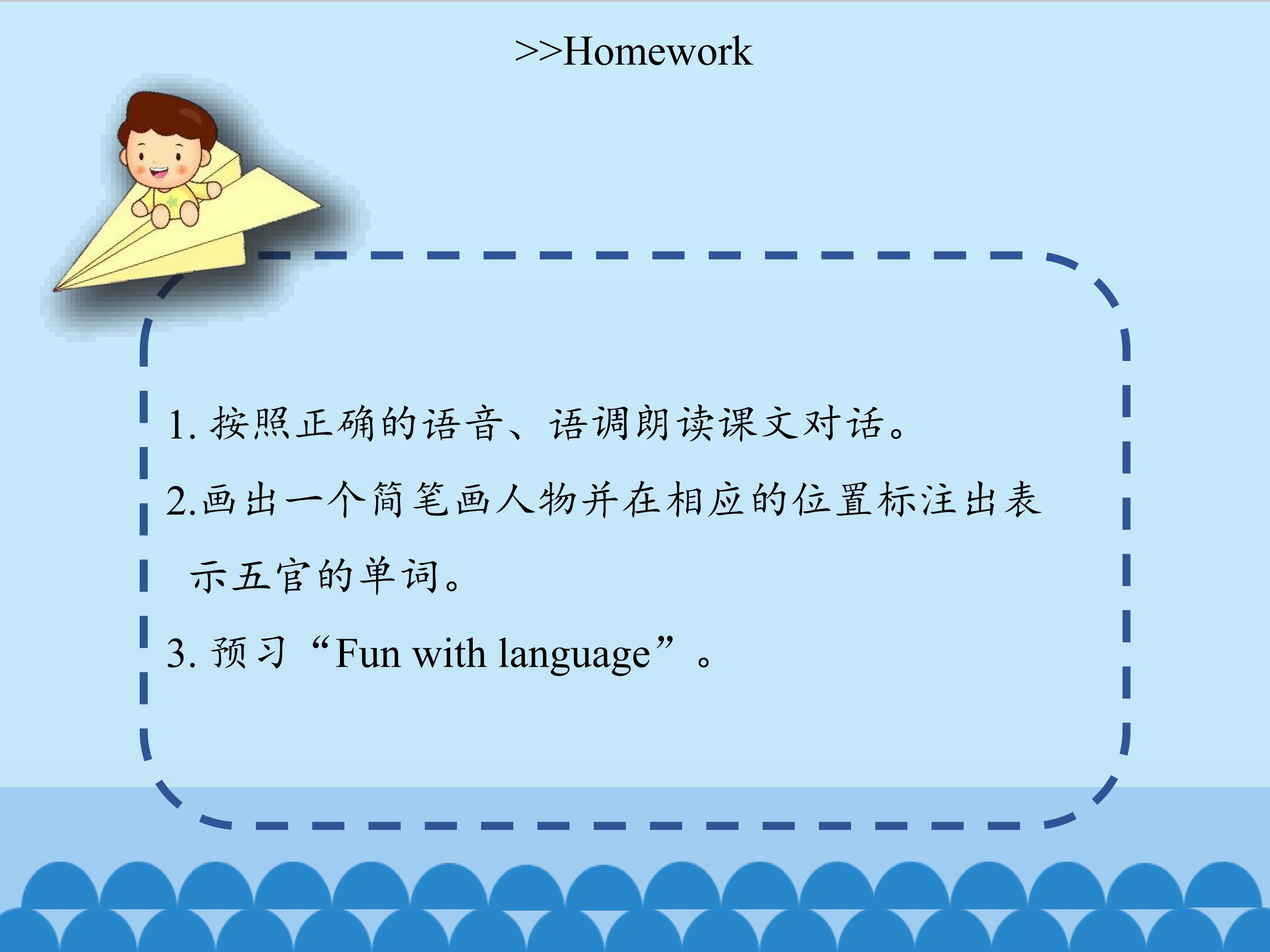 >>Homework

1. 按照正确的语音、语调朗读课文对话。

2.画出一个简笔画人物并在相应的位置标注出表示五官的单词。

3. 预习“Fun with language”。